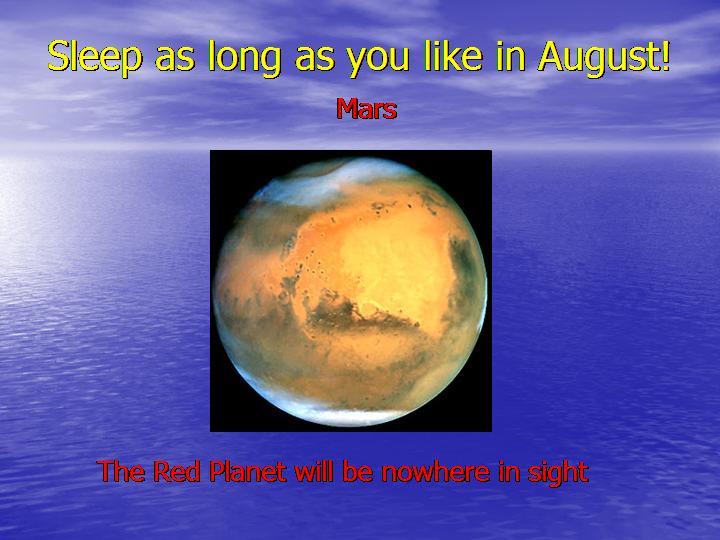 Sleep as long as you like in August!

Mars

The Red Planet will be nowhere in sight